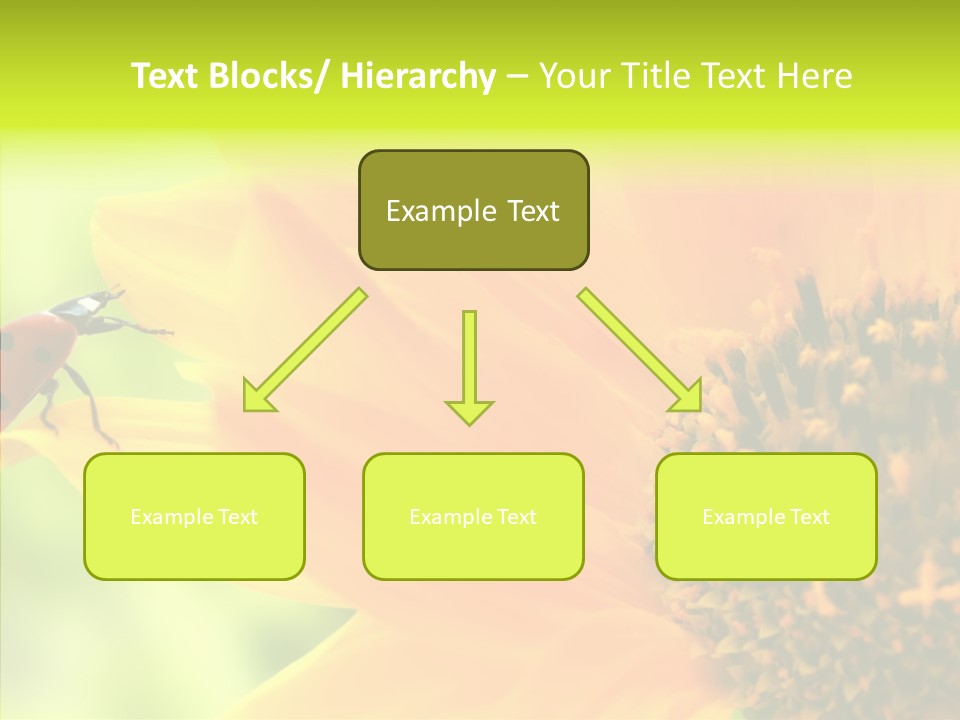 Text Blocks/ Hierarchy – Your Title Text Here

Example Text

Example Text

Example Text

Example Text